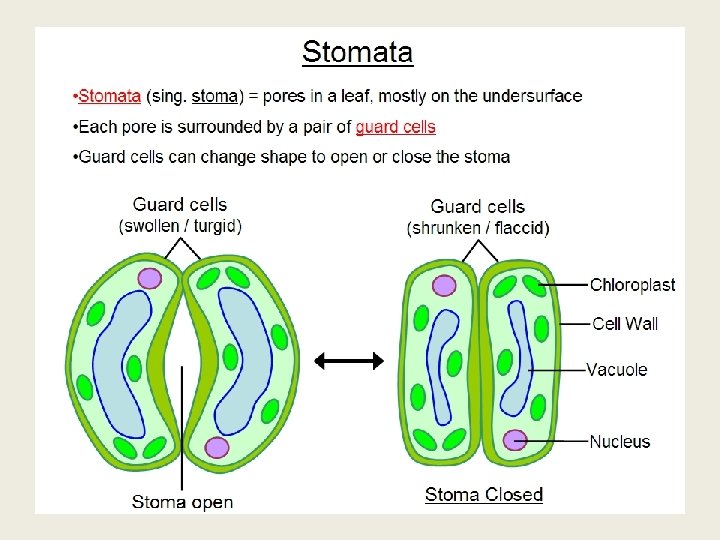 Stomata

•Stomata (sing. stoma) = pores in a leaf, mostly on the undersurface

•Each pore is surrounded by a pair of guard cells

•Guard cells can change shape to open or close the stoma

Guard cells
(swollen / turgid)

Stoma open

Guard cells
(shrunken / flaccid)

Chloroplast

Cell Wall

Vacuole

Nucleus

Stoma Closed